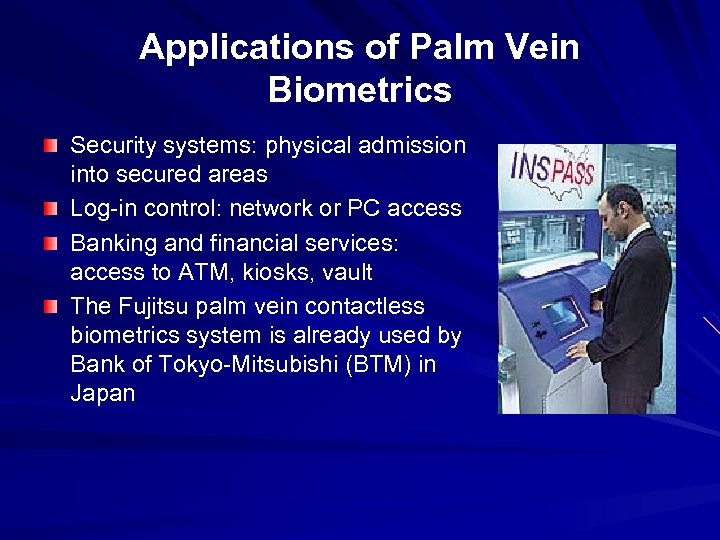 Applications of Palm Vein Biometrics

Security systems: physical admission into secured areas

Log-in control: network or PC access

Banking and financial services: access to ATM, kiosks, vault

The Fujitsu palm vein contactless biometrics system is already used by Bank of Tokyo-Mitsubishi (BTM) in Japan

INSPASS